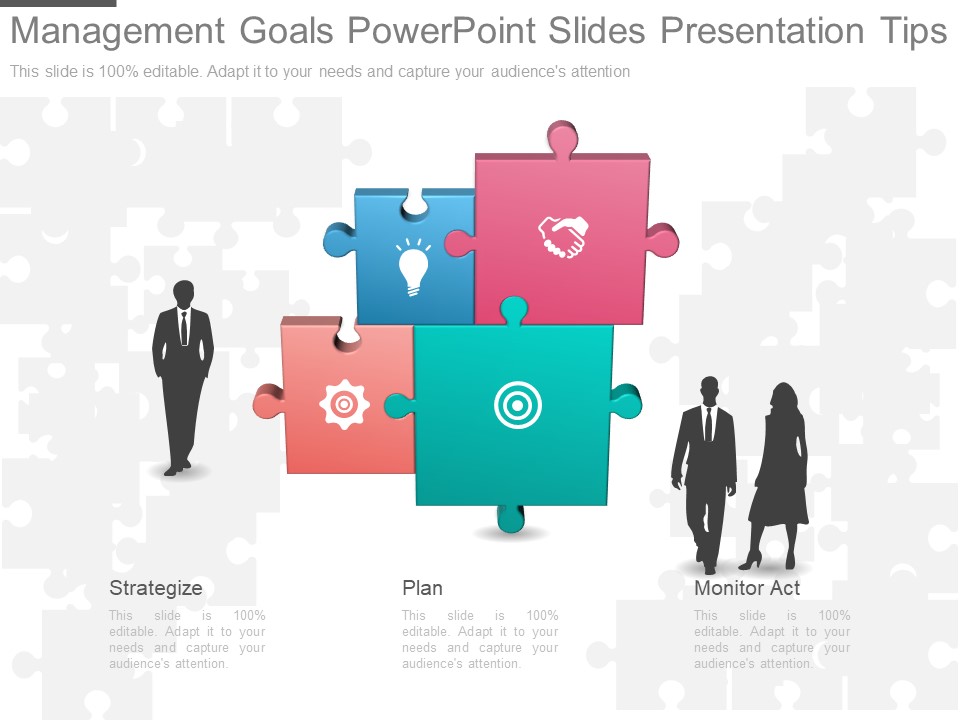 Management Goals PowerPoint Slides Presentation Tips

This slide is 100% editable. Adapt it to your needs and capture your audience's attention

Strategize

This slide is 100% editable. Adapt it to your needs and capture your audience's attention.

Plan

This slide is 100% editable. Adapt it to your needs and capture your audience's attention.

Monitor Act

This slide is 100% editable. Adapt it to your needs and capture your audience's attention.